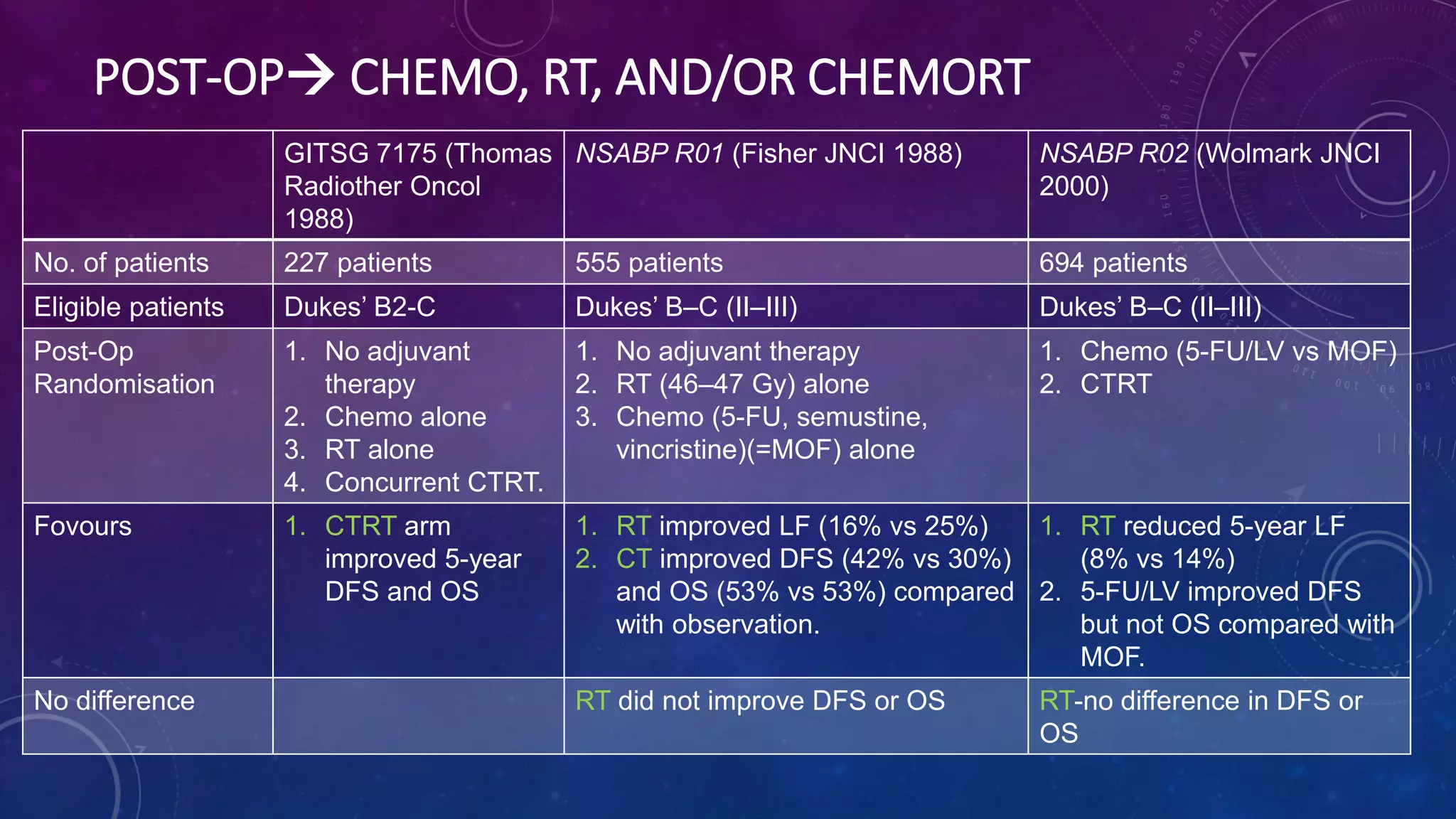 POST-OP→ CHEMO, RT, AND/OR CHEMORT

| | GITSG 7175 (Thomas Radiother Oncol 1988) | NSABP R01 (Fisher JNCI 1988) | NSABP R02 (Wolmark JNCI 2000) |
|---|---|---|---|
| No. of patients | 227 patients | 555 patients | 694 patients |
| Eligible patients | Dukes' B2-C | Dukes' B–C (II–III) | Dukes' B–C (II–III) |
| Post-Op Randomisation | 1. No adjuvant therapy 2. Chemo alone 3. RT alone 4. Concurrent CTRT. | 1. No adjuvant therapy 2. RT (46–47 Gy) alone 3. Chemo (5-FU, semustine, vincristine)(=MOF) alone | 1. Chemo (5-FU/LV vs MOF) 2. CTRT |
| Fovours | 1. CTRT arm improved 5-year DFS and OS | 1. RT improved LF (16% vs 25%) 2. CT improved DFS (42% vs 30%) and OS (53% vs 53%) compared with observation. | 1. RT reduced 5-year LF (8% vs 14%) 2. 5-FU/LV improved DFS but not OS compared with MOF. |
| No difference | | RT did not improve DFS or OS | RT-no difference in DFS or OS |